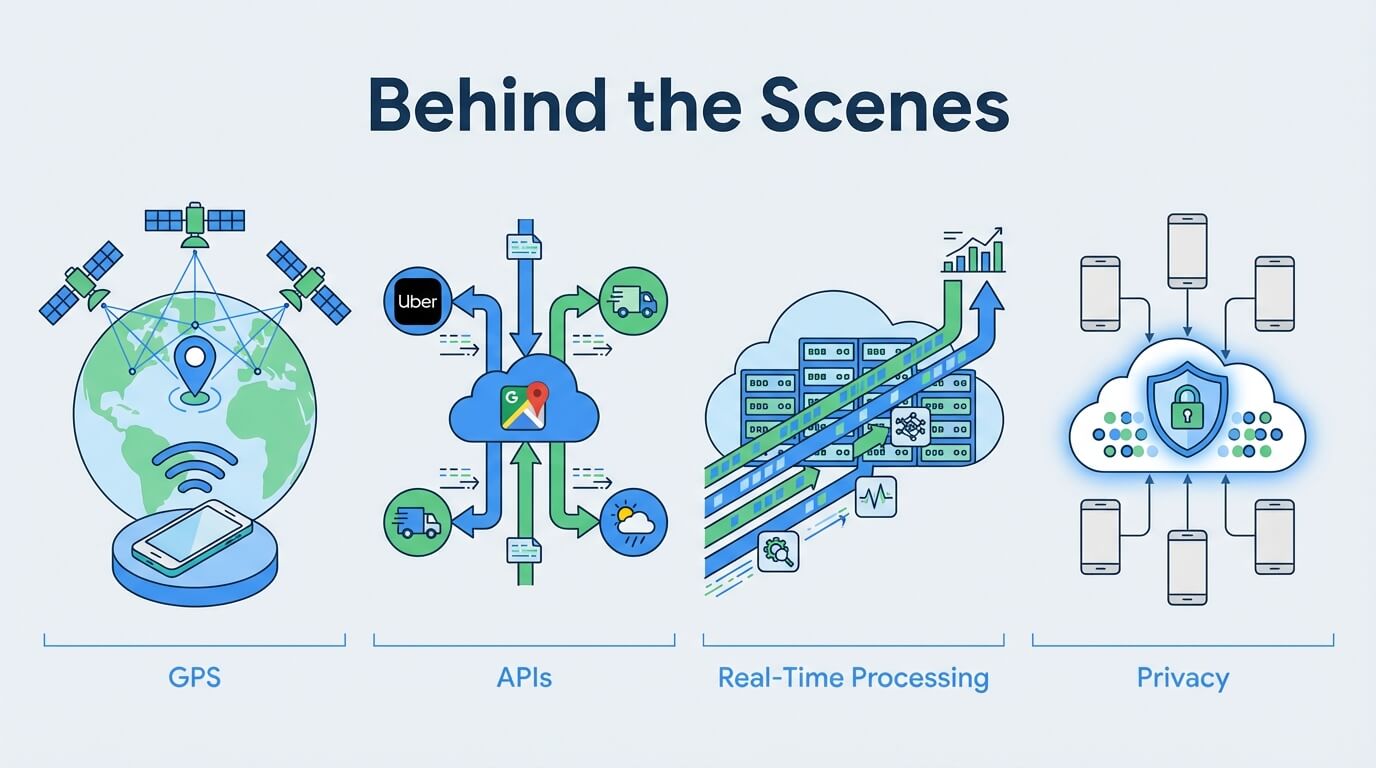 Behind the Scenes

Uber

G

GPS

APIs

Real-Time Processing

Privacy